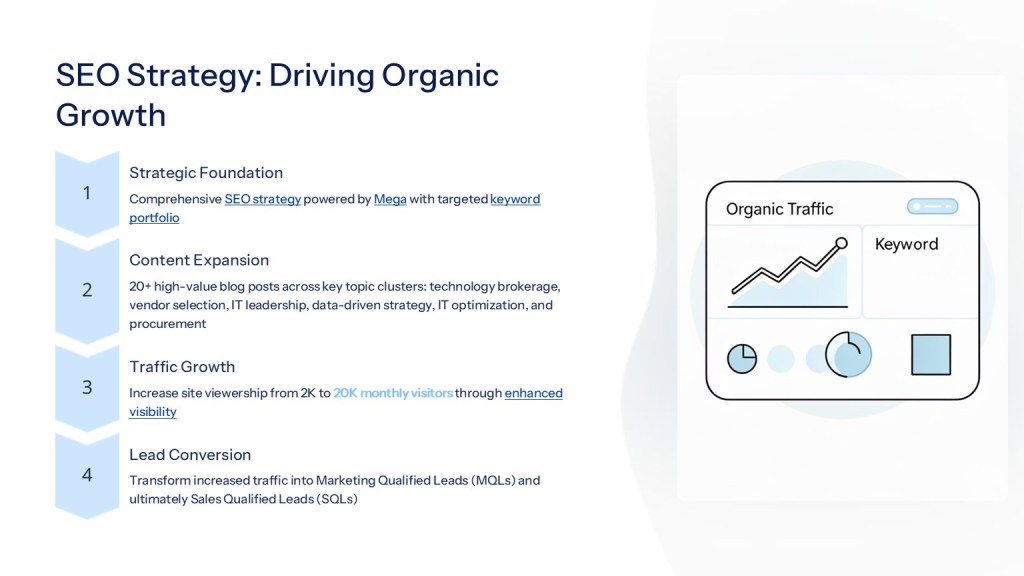 SEO Strategy: Driving Organic Growth

1

Strategic Foundation

Comprehensive SEO strategy powered by Mega with targeted keyword portfolio

2

Content Expansion

20+ high-value blog posts across key topic clusters: technology brokerage, vendor selection, IT leadership, data-driven strategy, IT optimization, and procurement

3

Traffic Growth

Increase site viewership from 2K to 20K monthly visitors through enhanced visibility

4

Lead Conversion

Transform increased traffic into Marketing Qualified Leads (MQLs) and ultimately Sales Qualified Leads (SQLs)

Organic Traffic

Keyword